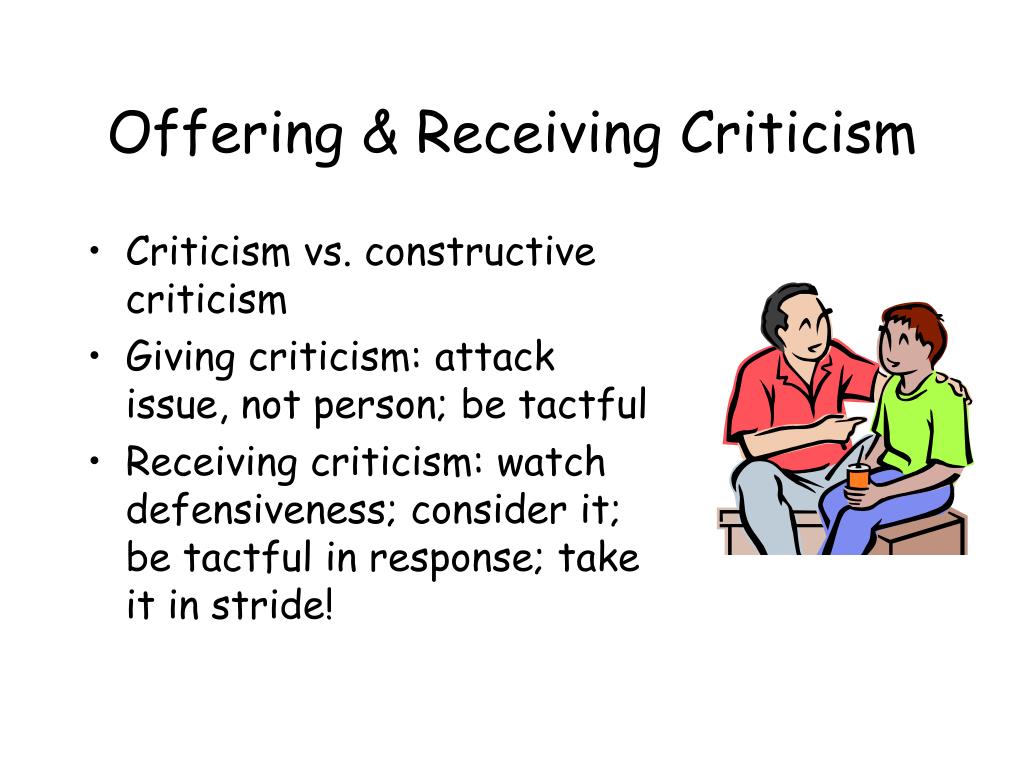 Offering & Receiving Criticism

• Criticism vs. constructive criticism
• Giving criticism: attack issue, not person; be tactful
• Receiving criticism: watch defensiveness; consider it; be tactful in response; take it in stride!